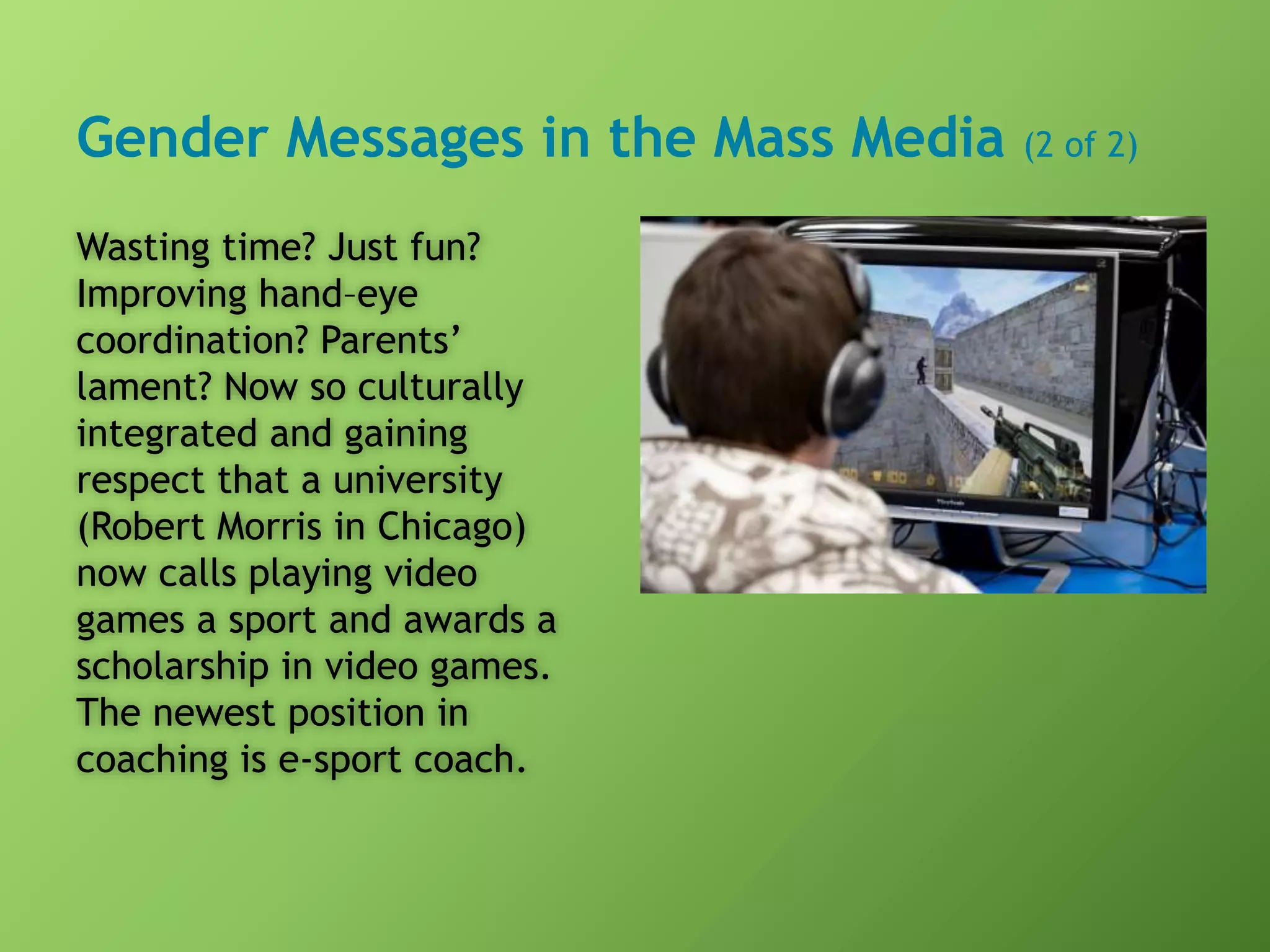 Gender Messages in the Mass Media (2 of 2)

Wasting time? Just fun? Improving hand–eye coordination? Parents’ lament? Now so culturally integrated and gaining respect that a university (Robert Morris in Chicago) now calls playing video games a sport and awards a scholarship in video games. The newest position in coaching is e-sport coach.